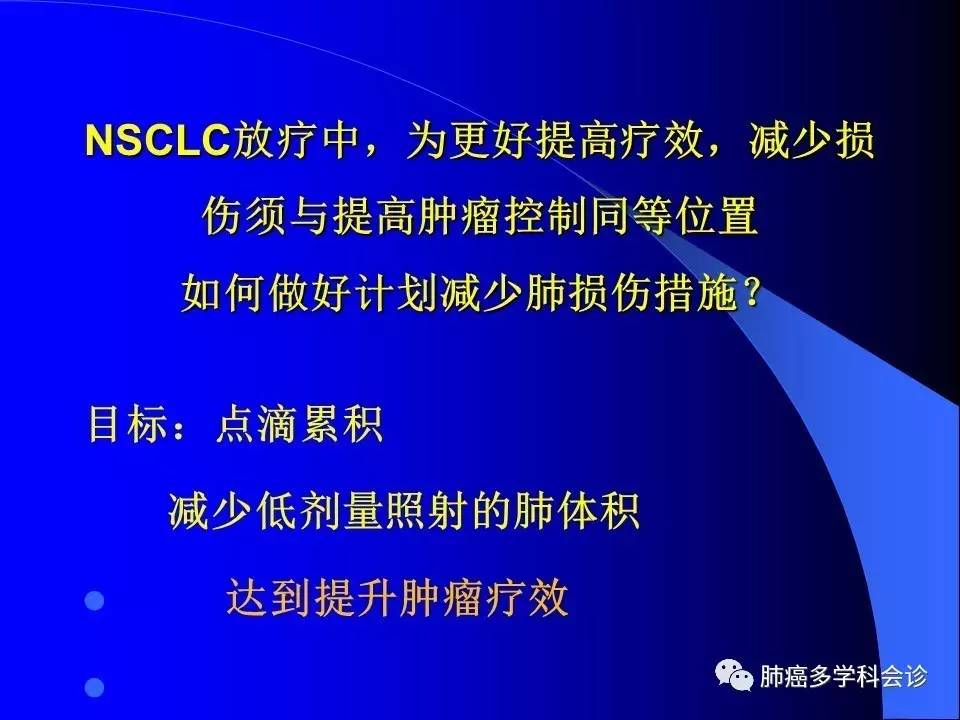 NSCLC放疗中，为更好提高疗效，减少损伤须与提高肿瘤控制同等位置

如何做好计划减少肺损伤措施？

目标：点滴累积

减少低剂量照射的肺体积

达到提升肿瘤疗效

肺癌多学科会诊